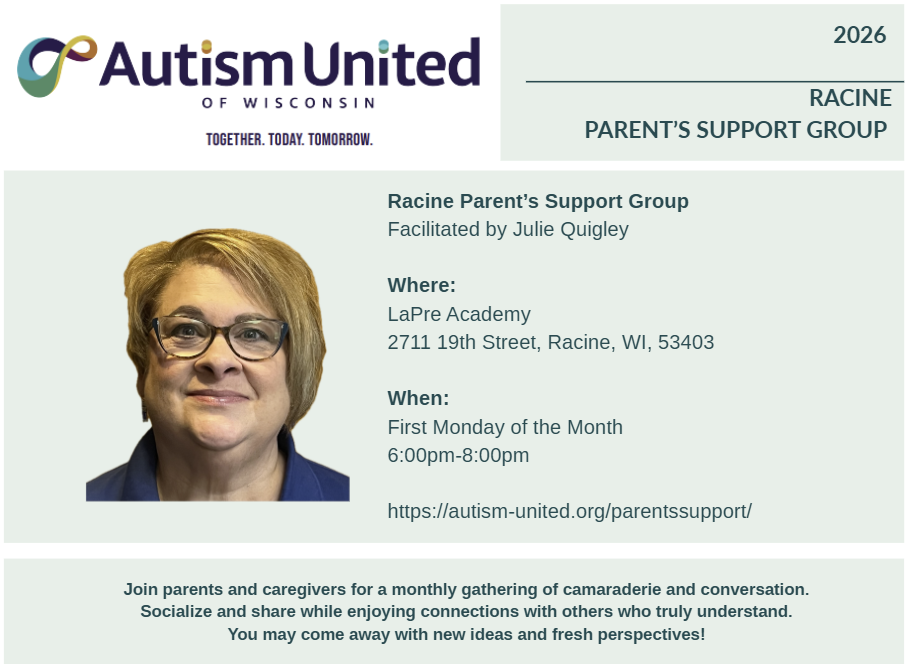 Autism United
OF WISCONSIN
TOGETHER. TODAY. TOMORROW.

2026

RACINE
PARENT'S SUPPORT GROUP

Racine Parent's Support Group
Facilitated by Julie Quigley

Where:
LaPre Academy
2711 19th Street, Racine, WI, 53403

When:
First Monday of the Month
6:00pm-8:00pm

https://autism-united.org/parentssupport/

Join parents and caregivers for a monthly gathering of camaraderie and conversation. Socialize and share while enjoying connections with others who truly understand. You may come away with new ideas and fresh perspectives!